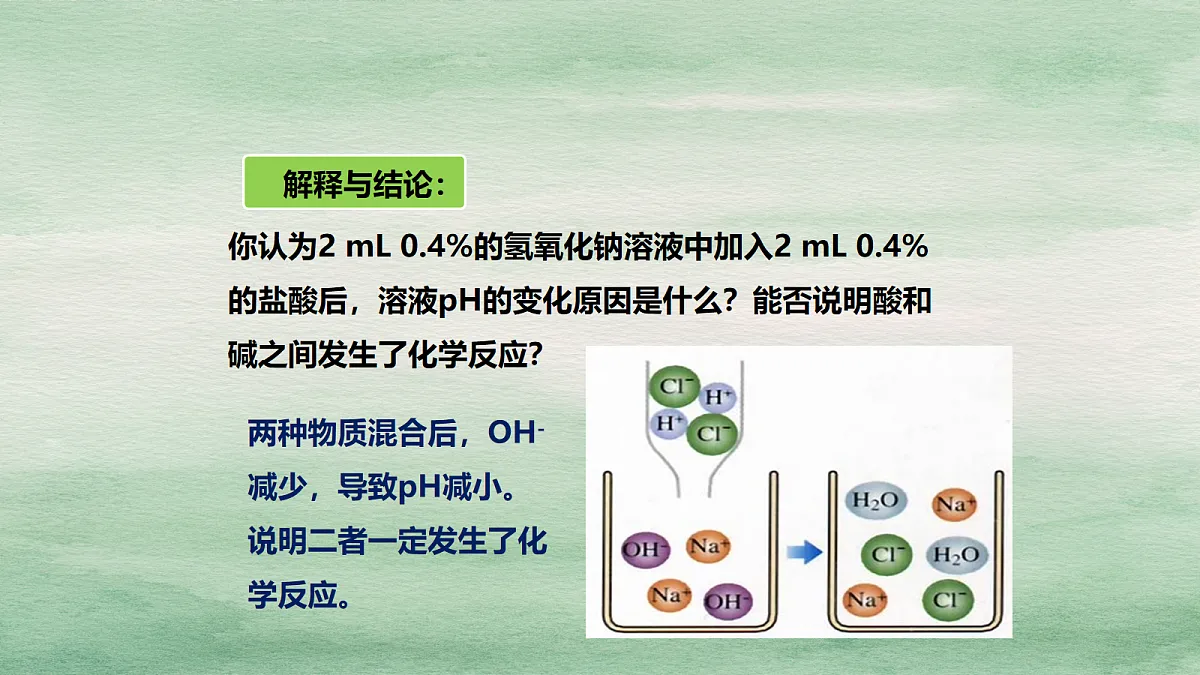 解释与结论：

你认为2 mL 0.4%的氢氧化钠溶液中加入2 mL 0.4%的盐酸后，溶液pH的变化原因是什么？能否说明酸和碱之间发生了化学反应？

两种物质混合后，$OH^-$减少，导致pH减小。说明二者一定发生了化学反应。

$Cl^-$ $H^+$ $H^+$ $Cl^-$

$OH^-$ $Na^+$ $Na^+$ $OH^-$

$H_2O$ $Na^+$ $Cl^-$ $H_2O$ $Na^+$ $Cl^-$